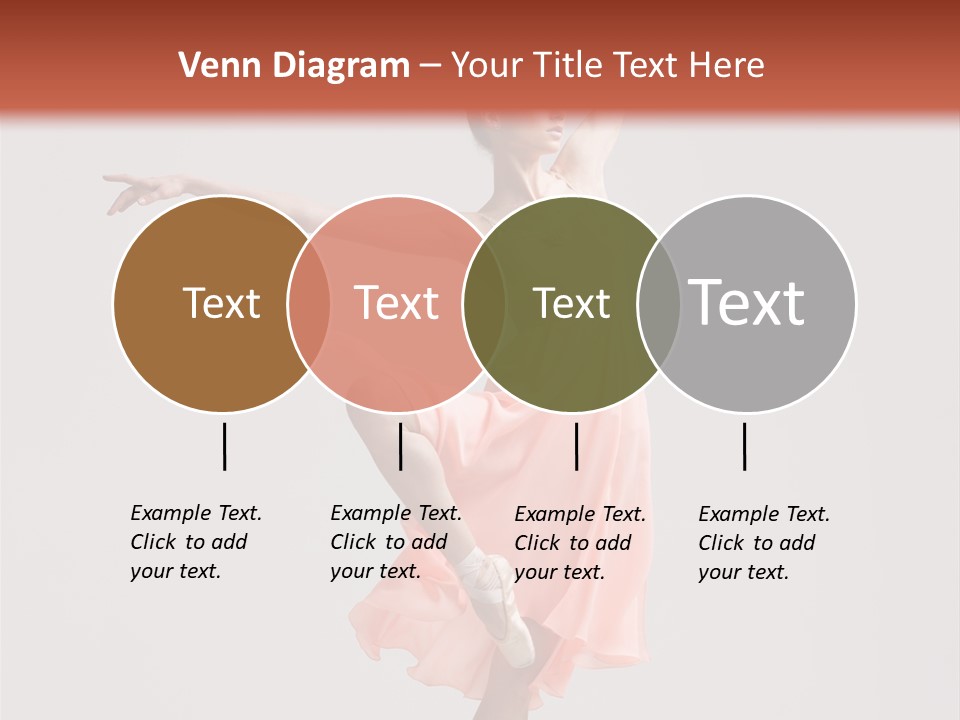 Venn Diagram – Your Title Text Here

Text

Text

Text

Text

Example Text.
Click to add
your text.

Example Text.
Click to add
your text.

Example Text.
Click to add
your text.

Example Text.
Click to add
your text.